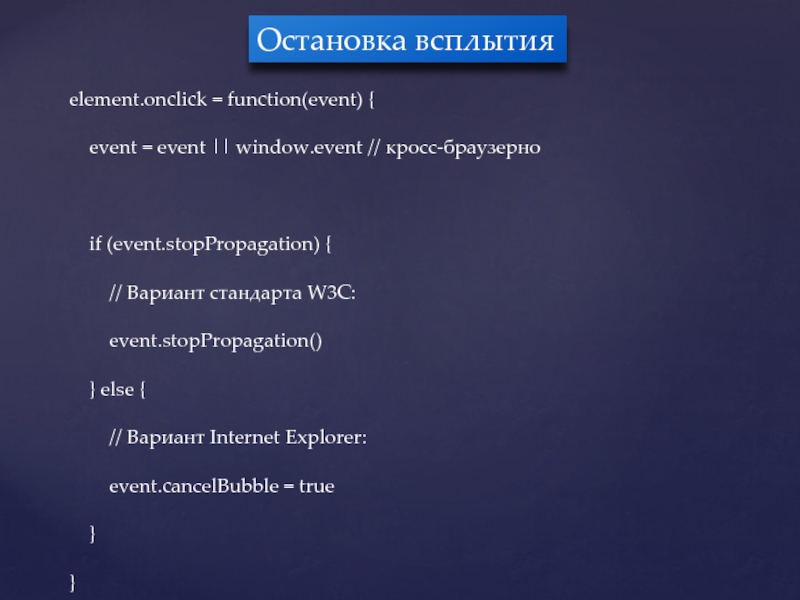 Остановка всплытия

element.onclick = function(event) {

event = event || window.event // кросс-браузерно

if (event.stopPropagation) {

// Вариант стандарта W3C:

event.stopPropagation()

} else {

// Вариант Internet Explorer:

event.cancelBubble = true

}

}